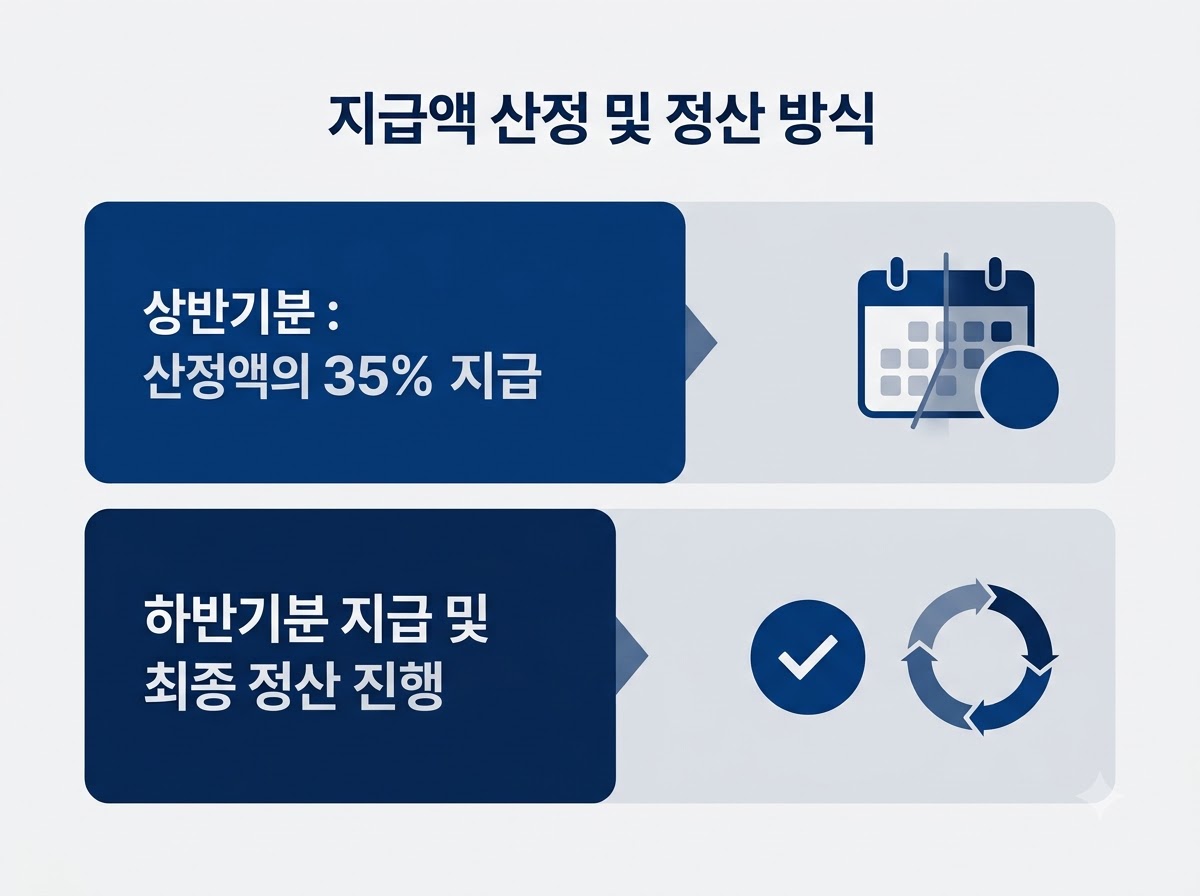 지급액 산정 및 정산 방식

상반기분 :
산정액의 35% 지급

하반기분 지급 및
최종 정산 진행